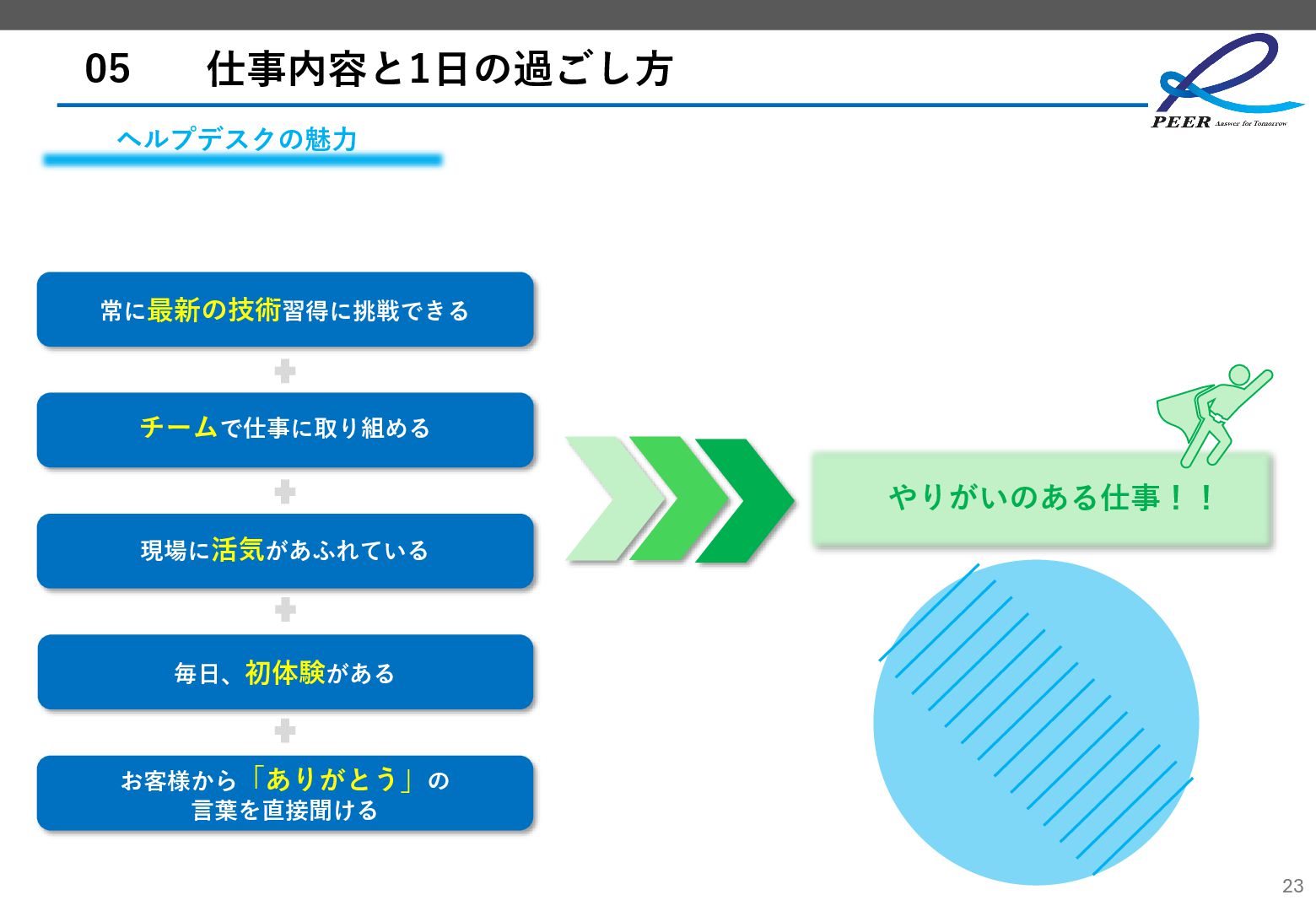 05 仕事内容と1日の過ごし方

PEER Answer for Tomorrow

ヘルプデスクの魅力

常に最新の技術習得に挑戦できる

チームで仕事に取り組める

現場に活気があふれている

毎日、初体験がある

お客様から「ありがとう」の言葉を直接聞ける

やりがいのある仕事！！

23